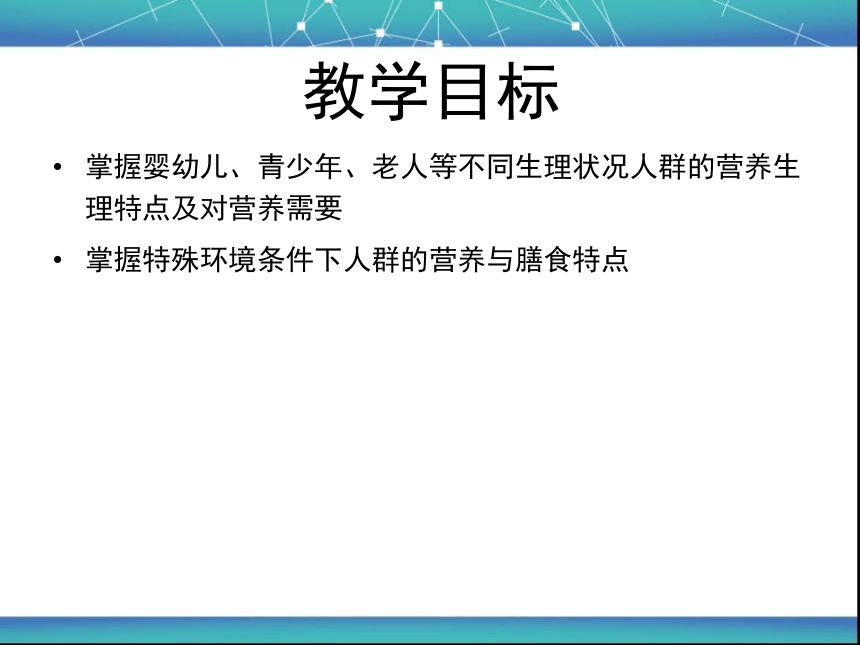 教学目标

• 掌握婴幼儿、青少年、老人等不同生理状况人群的营养生理特点及对营养需要

• 掌握特殊环境条件下人群的营养与膳食特点